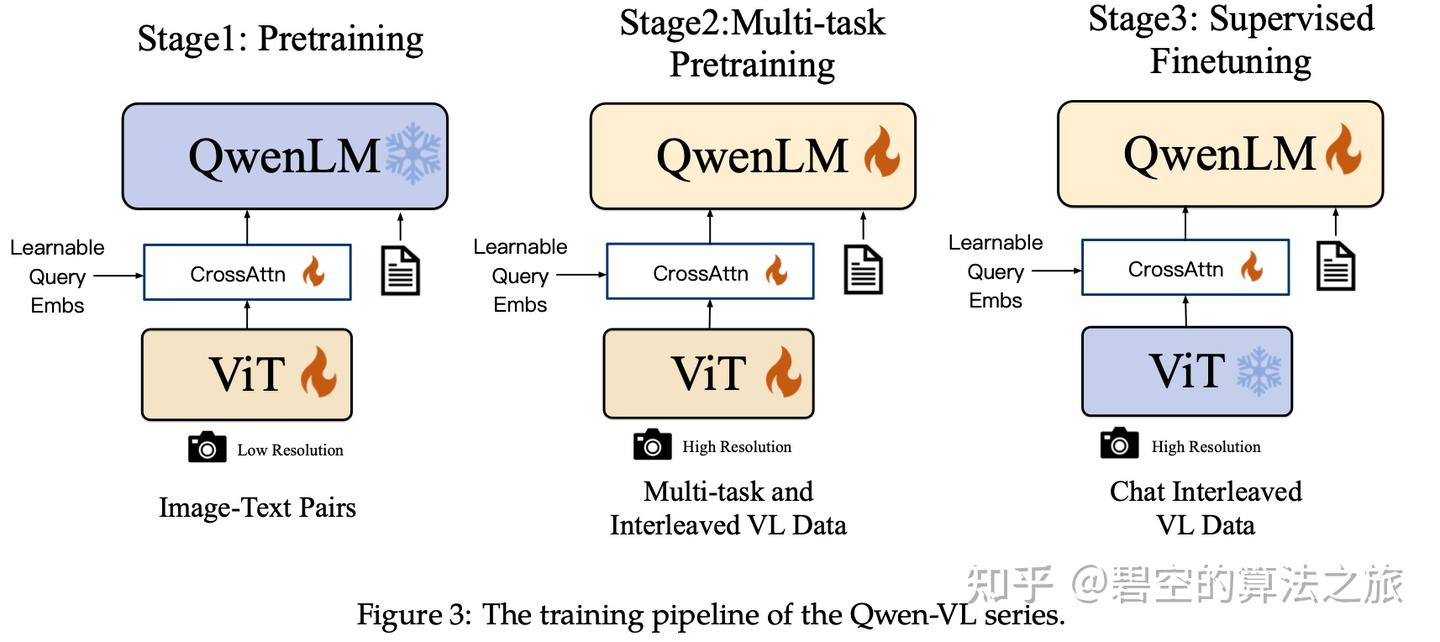 Stage1: Pretraining

QwenLM

Learnable Query Embs

CrossAttn

ViT

Low Resolution

Image-Text Pairs

Stage2:Multi-task Pretraining

QwenLM

Learnable Query Embs

CrossAttn

ViT

High Resolution

Multi-task and Interleaved VL Data

Stage3: Supervised Finetuning

QwenLM

Learnable Query Embs

CrossAttn

ViT

High Resolution

Chat Interleaved VL Data

知乎 @碧空的算法之旅

Figure 3: The training pipeline of the Qwen-VL series.